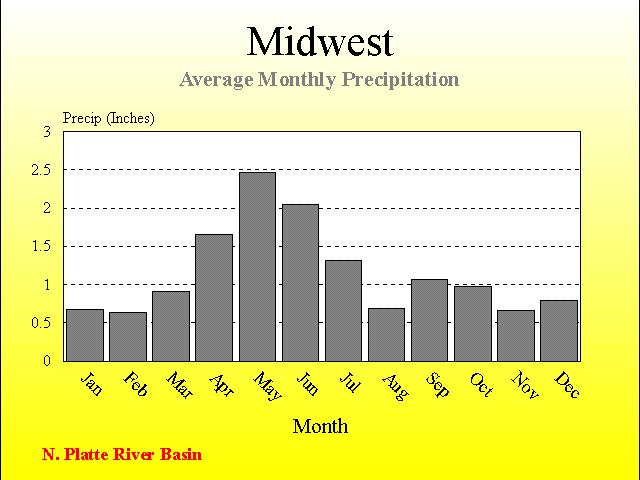 Midwest

Average Monthly Precipitation

Precip (Inches)

3
2.5
2
1.5
1
0.5
0

Jan Feb Mar Apr May Jun Jul Aug Sep Oct Nov Dec

Month

N. Platte River Basin